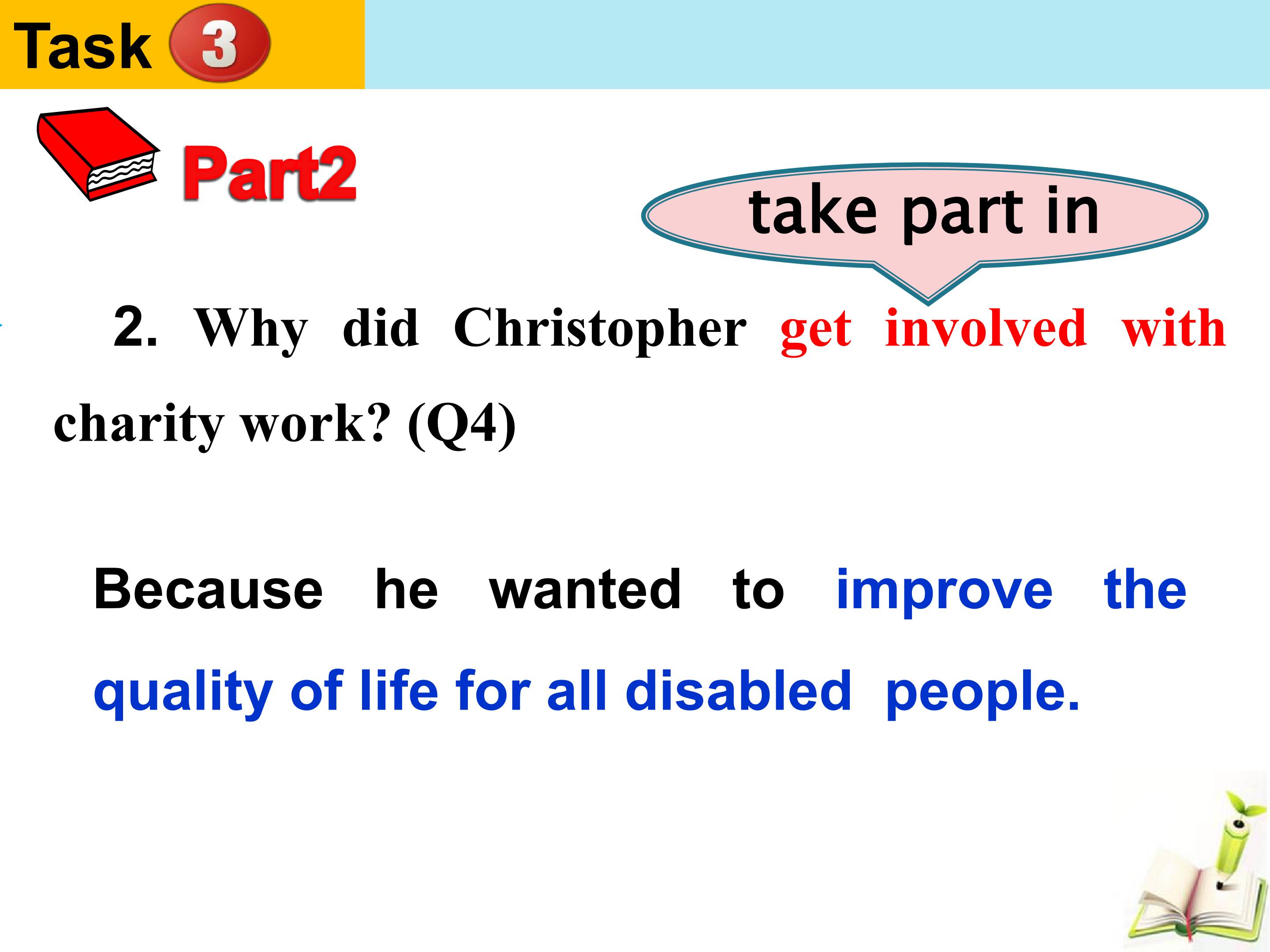 Task 3

Part2

take part in

2. Why did Christopher get involved with charity work? (Q4)

Because he wanted to improve the quality of life for all disabled people.